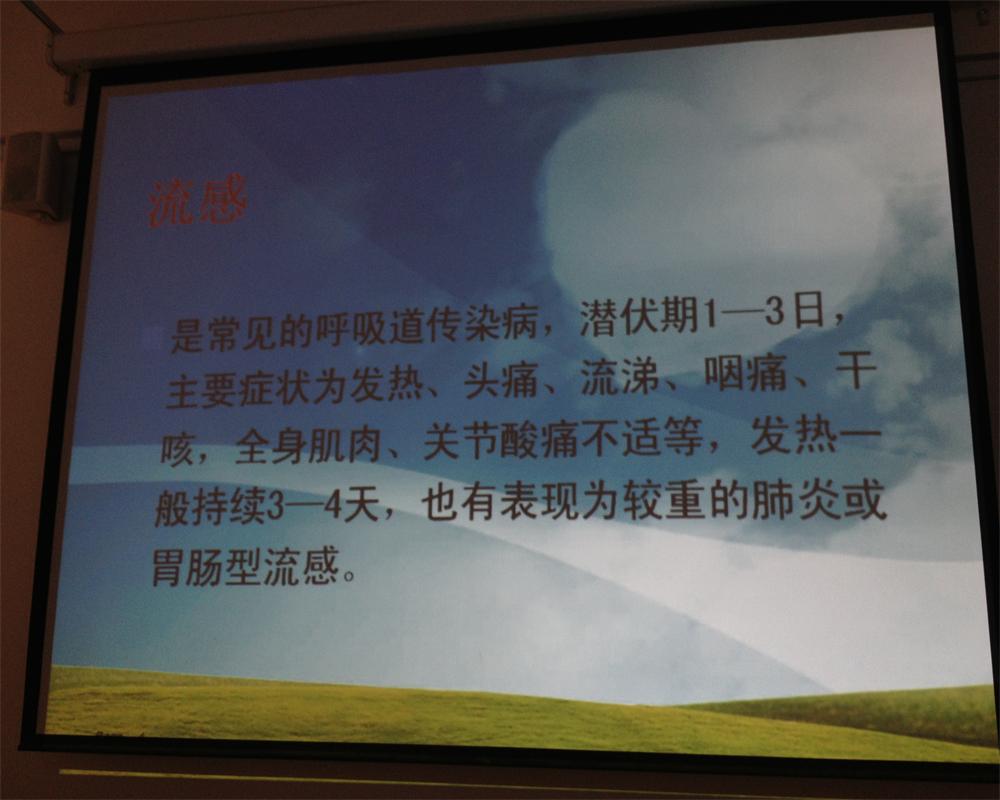 流感

是常见的呼吸道传染病，潜伏期1—3日，主要症状为发热、头痛、流涕、咽痛、干咳，全身肌肉、关节酸痛不适等，发热一般持续3—4天，也有表现为较重的肺炎或胃肠型流感。